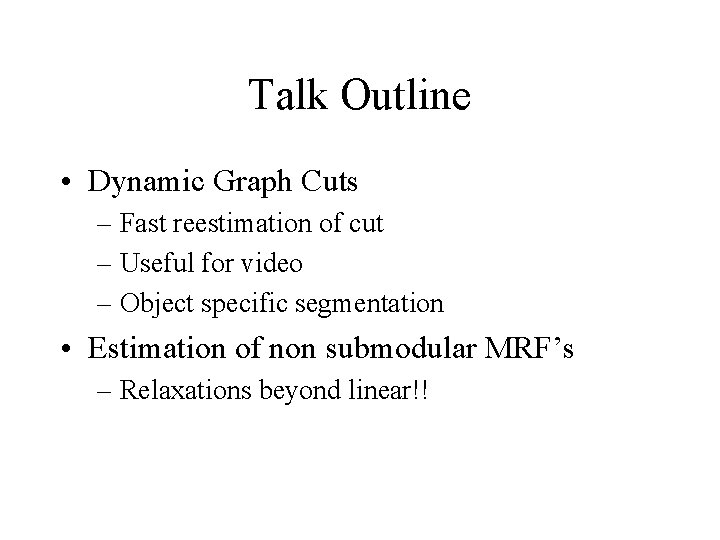 Talk Outline

• Dynamic Graph Cuts
– Fast reestimation of cut
– Useful for video
– Object specific segmentation

• Estimation of non submodular MRF's
– Relaxations beyond linear!!